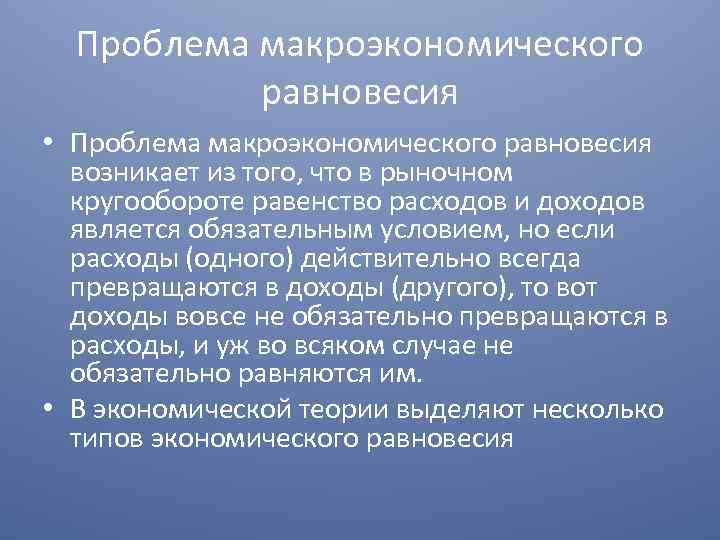 Проблема макроэкономического равновесия

• Проблема макроэкономического равновесия возникает из того, что в рыночном кругообороте равенство расходов и доходов является обязательным условием, но если расходы (одного) действительно всегда превращаются в доходы (другого), то вот доходы вовсе не обязательно превращаются в расходы, и уж во всяком случае не обязательно равняются им.

• В экономической теории выделяют несколько типов экономического равновесия